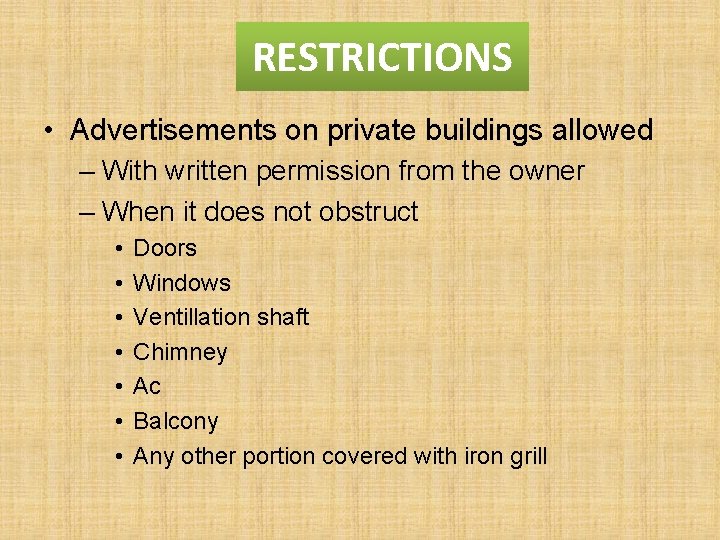 RESTRICTIONS

• Advertisements on private buildings allowed
– With written permission from the owner
– When it does not obstruct
• Doors
• Windows
• Ventillation shaft
• Chimney
• Ac
• Balcony
• Any other portion covered with iron grill